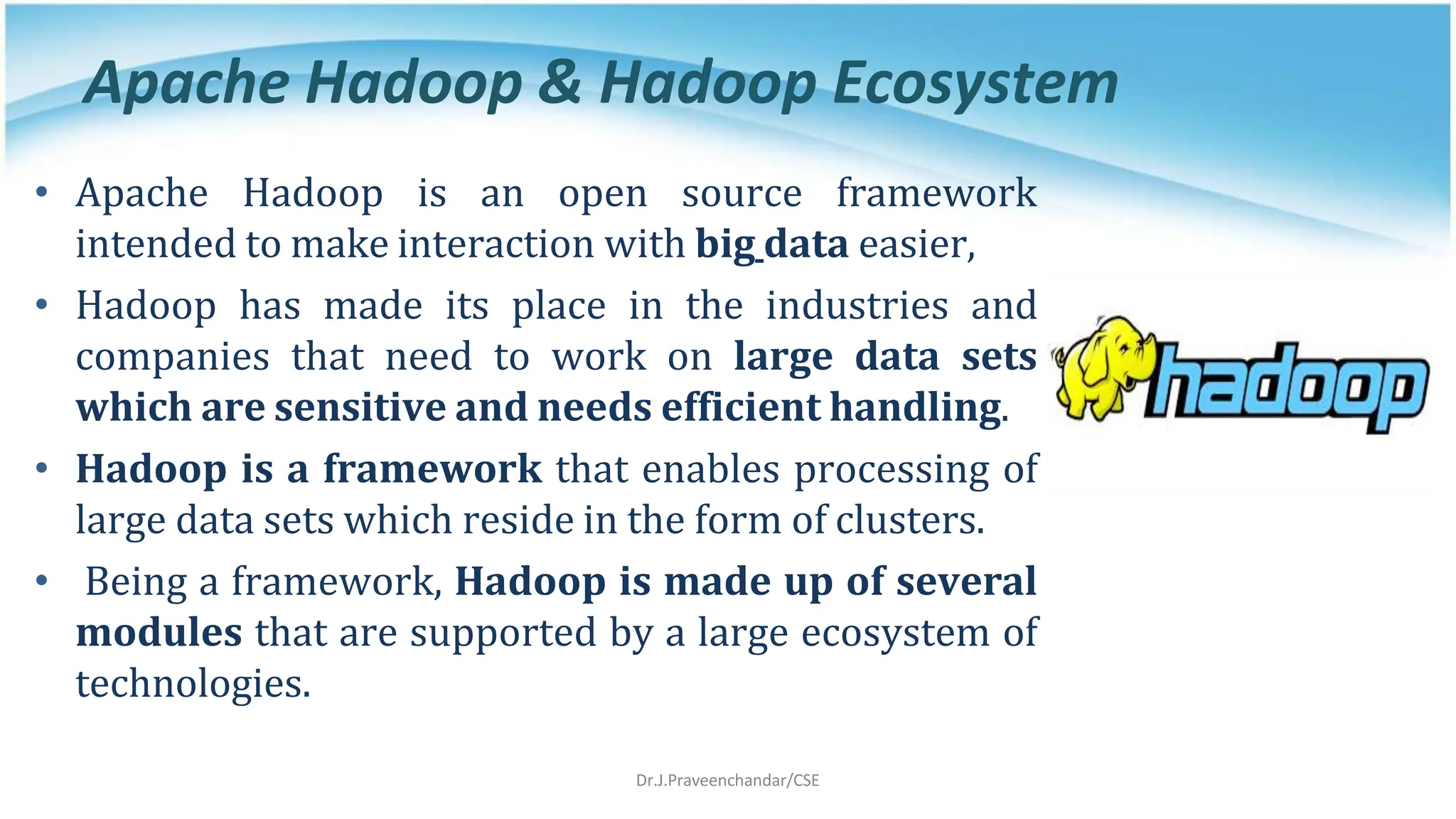 Apache Hadoop & Hadoop Ecosystem

• Apache Hadoop is an open source framework intended to make interaction with big data easier,

• Hadoop has made its place in the industries and companies that need to work on large data sets which are sensitive and needs efficient handling.

• Hadoop is a framework that enables processing of large data sets which reside in the form of clusters.

• Being a framework, Hadoop is made up of several modules that are supported by a large ecosystem of technologies.

hadoop

Dr.J.Praveenchandar/CSE